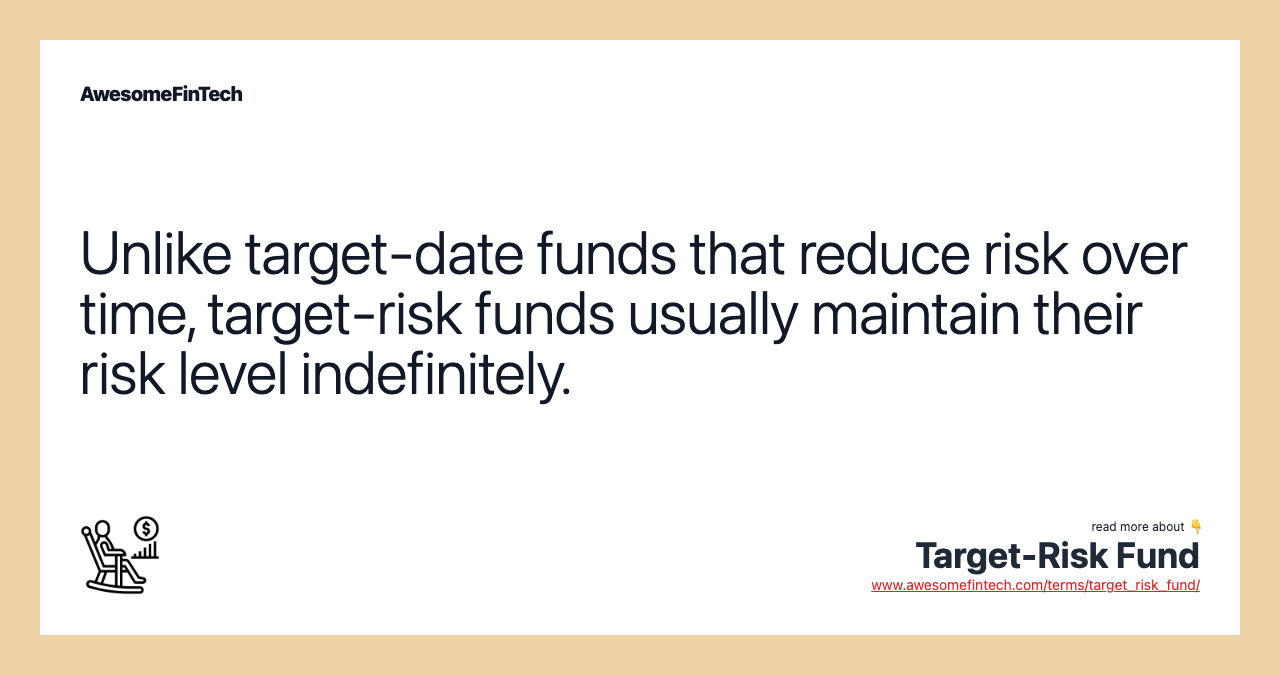 AwesomeFinTech

Unlike target-date funds that reduce risk over time, target-risk funds usually maintain their risk level indefinitely.

read more about 👇
Target-Risk Fund
www.awesomefintech.com/terms/target_risk_fund/